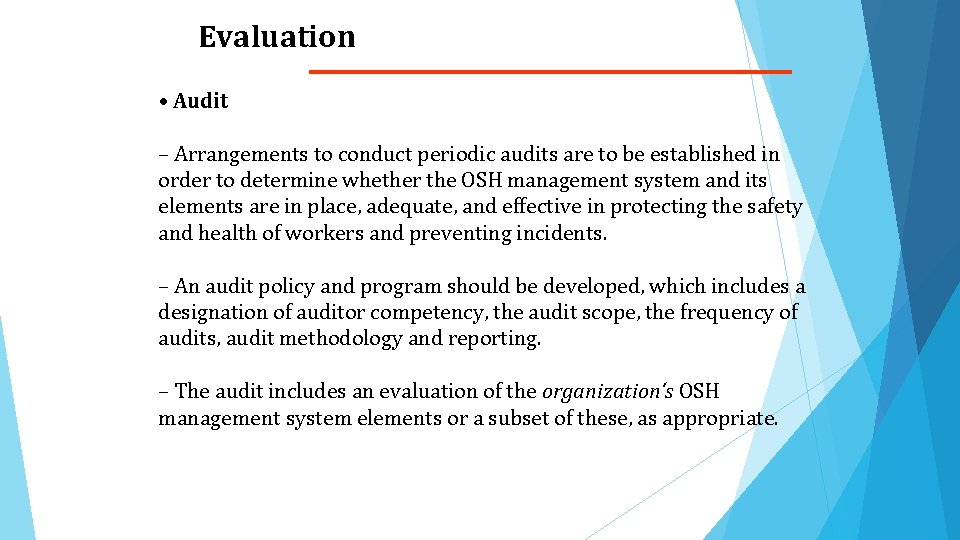 Evaluation

• Audit

– Arrangements to conduct periodic audits are to be established in order to determine whether the OSH management system and its elements are in place, adequate, and effective in protecting the safety and health of workers and preventing incidents.

– An audit policy and program should be developed, which includes a designation of auditor competency, the audit scope, the frequency of audits, audit methodology and reporting.

– The audit includes an evaluation of the organization's OSH management system elements or a subset of these, as appropriate.